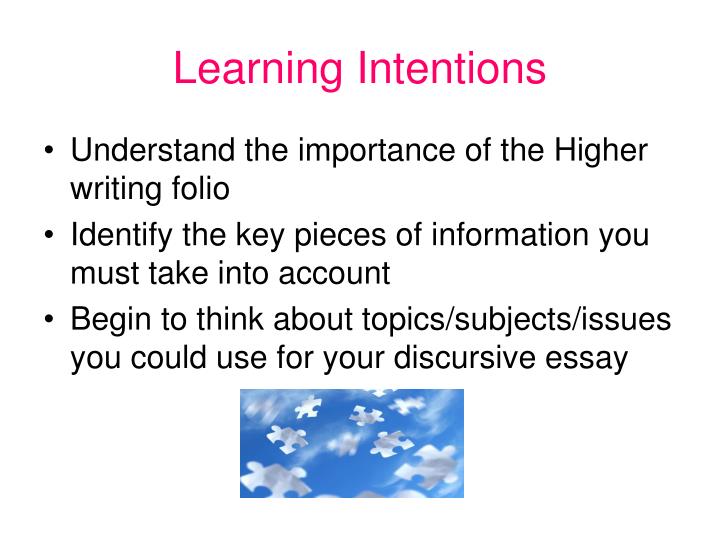 Learning Intentions

• Understand the importance of the Higher writing folio
• Identify the key pieces of information you must take into account
• Begin to think about topics/subjects/issues you could use for your discursive essay